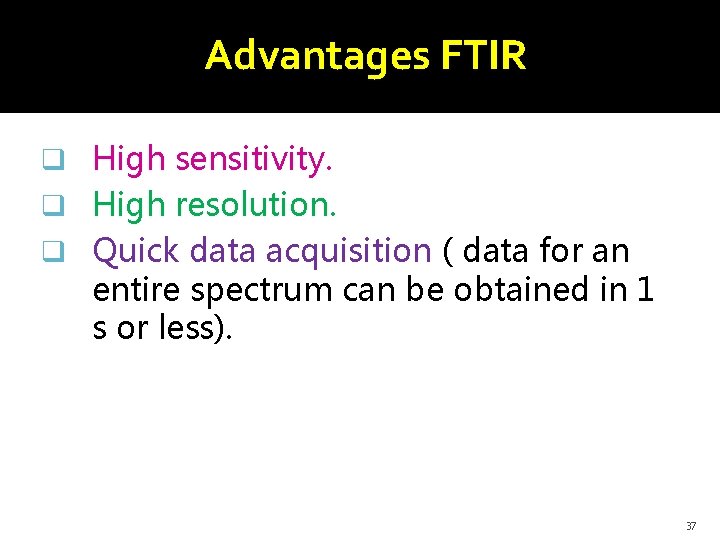 Advantages FTIR

❑ High sensitivity.
❑ High resolution.
❑ Quick data acquisition ( data for an entire spectrum can be obtained in 1 s or less).

37